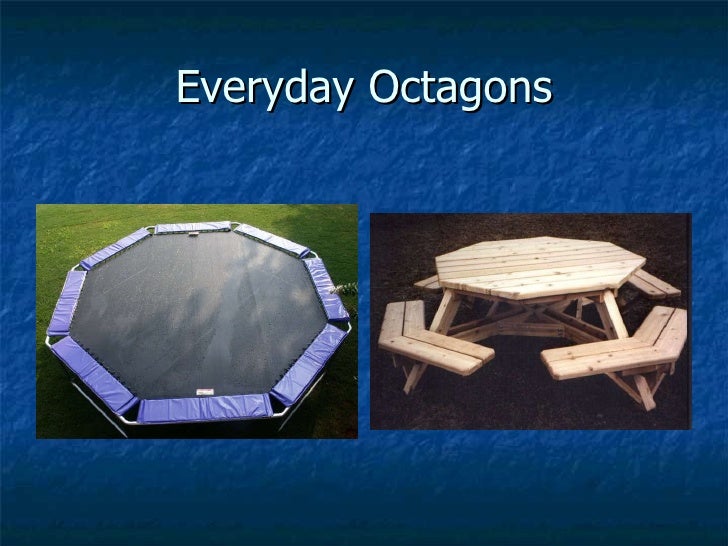 Everyday Octagons